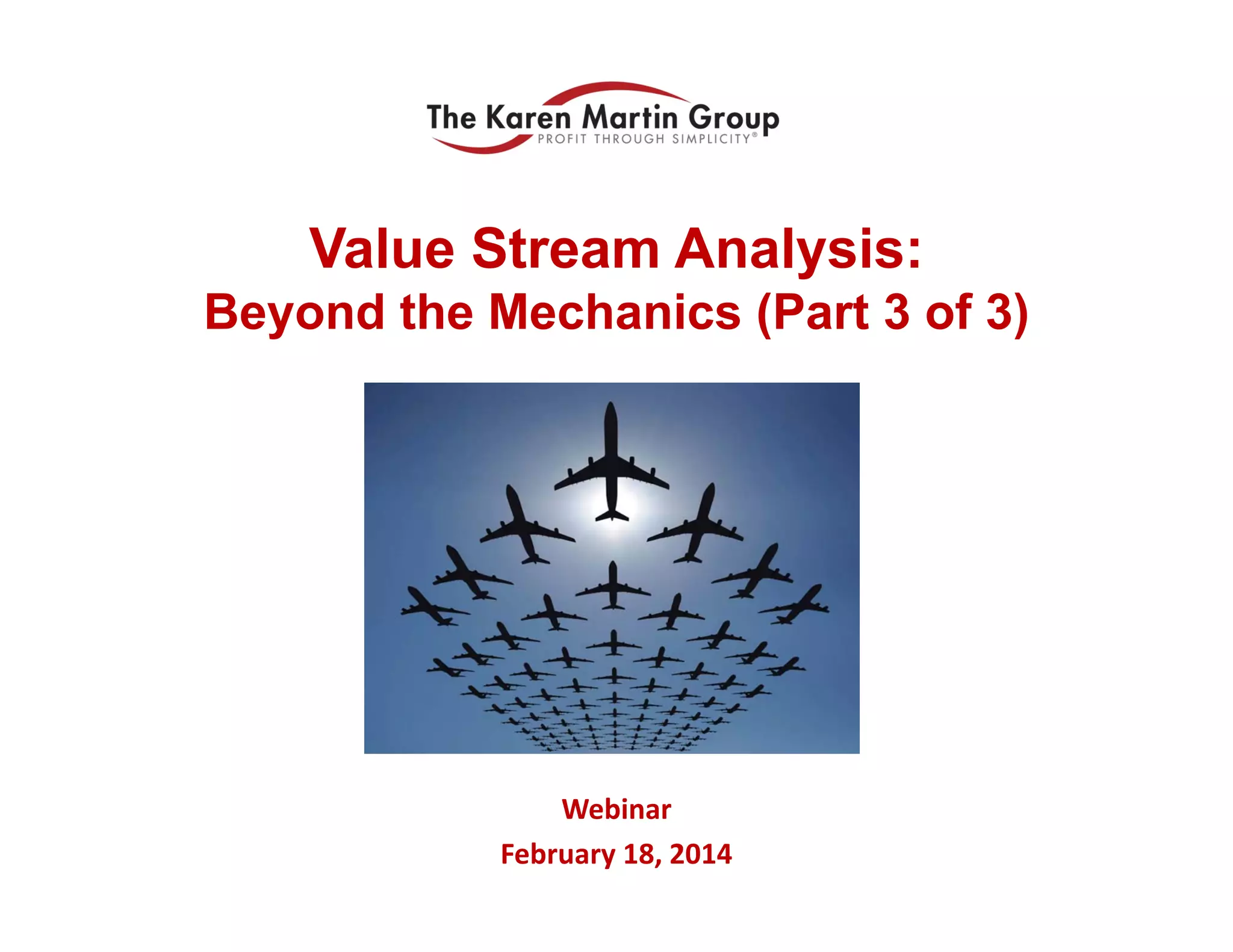 The Karen Martin Group
PROFIT THROUGH SIMPLICITY®

Value Stream Analysis:
Beyond the Mechanics (Part 3 of 3)

Webinar
February 18, 2014